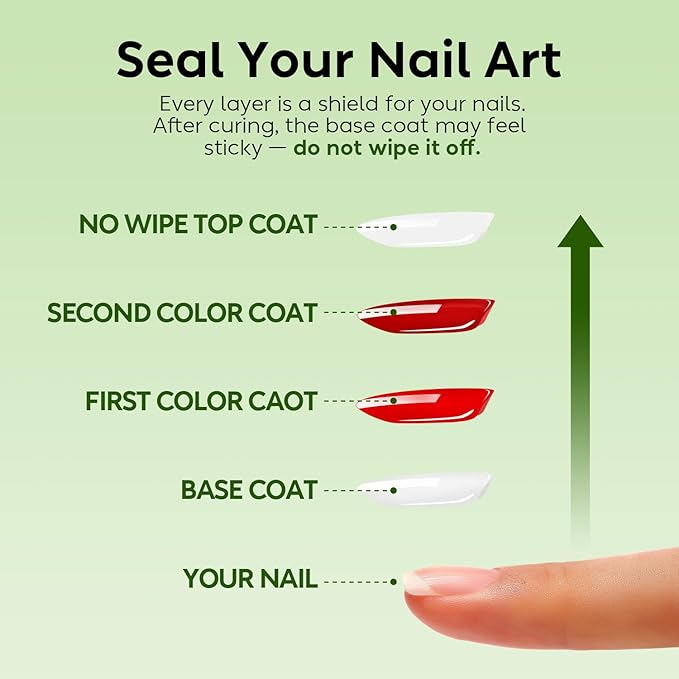 Seal Your Nail Art

Every layer is a shield for your nails. After curing, the base coat may feel sticky — do not wipe it off.

NO WIPE TOP COAT

SECOND COLOR COAT

FIRST COLOR CAOT

BASE COAT

YOUR NAIL